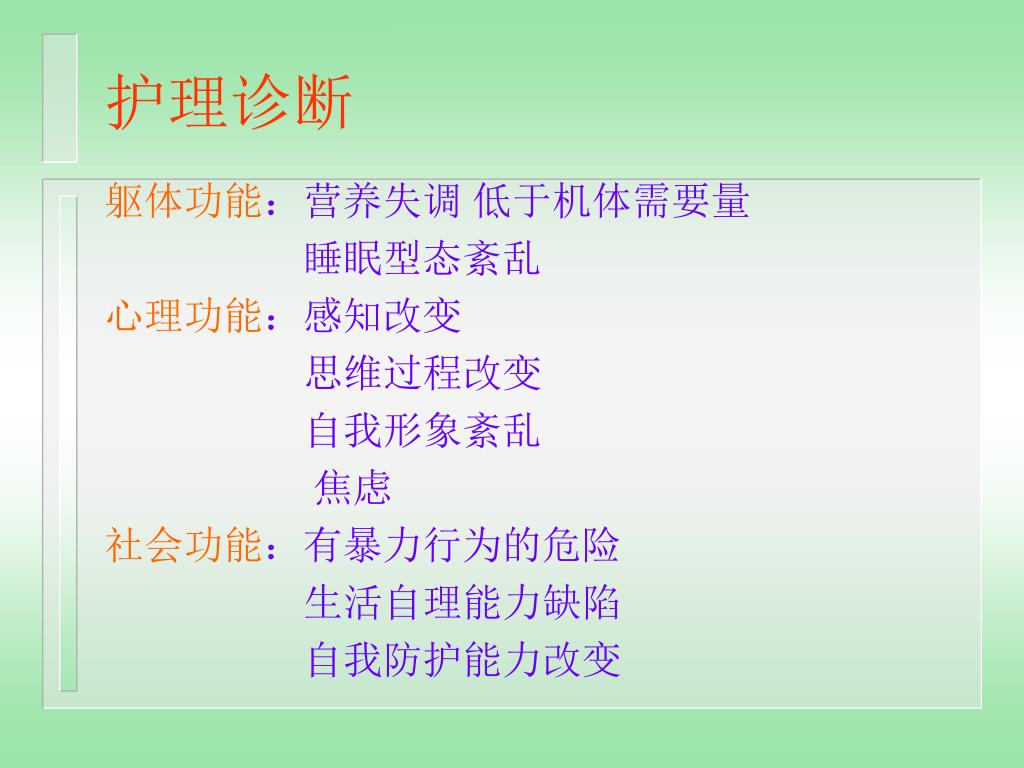 护理诊断

躯体功能：营养失调 低于机体需要量
睡眠型态紊乱
心理功能：感知改变
思维过程改变
自我形象紊乱
焦虑
社会功能：有暴力行为的危险
生活自理能力缺陷
自我防护能力改变